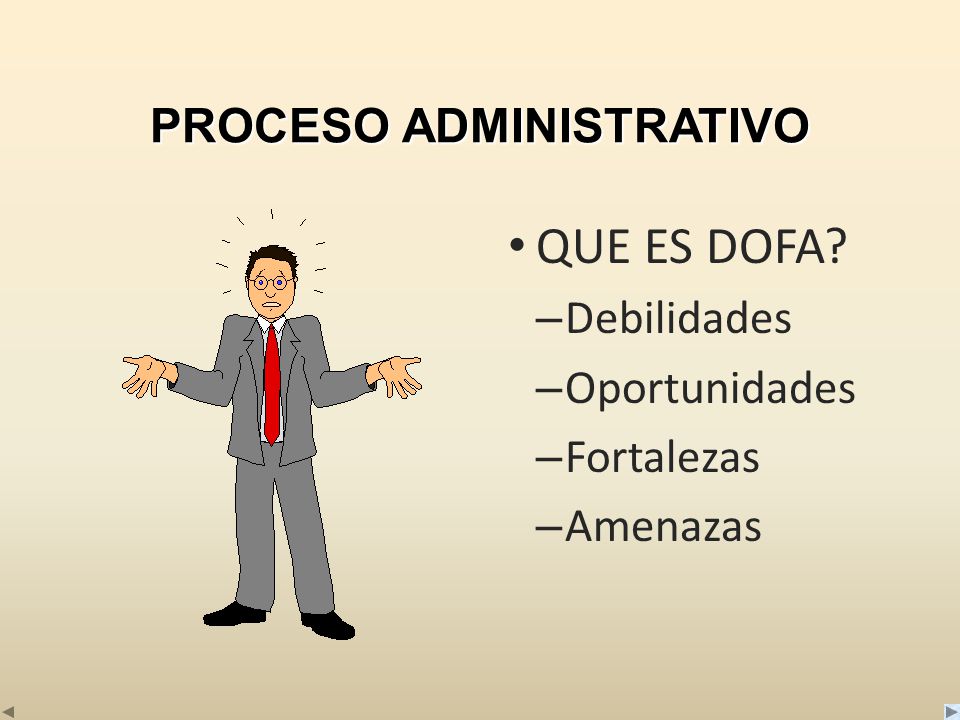 PROCESO ADMINISTRATIVO

• QUE ES DOFA?
–Debilidades
–Oportunidades
–Fortalezas
–Amenazas